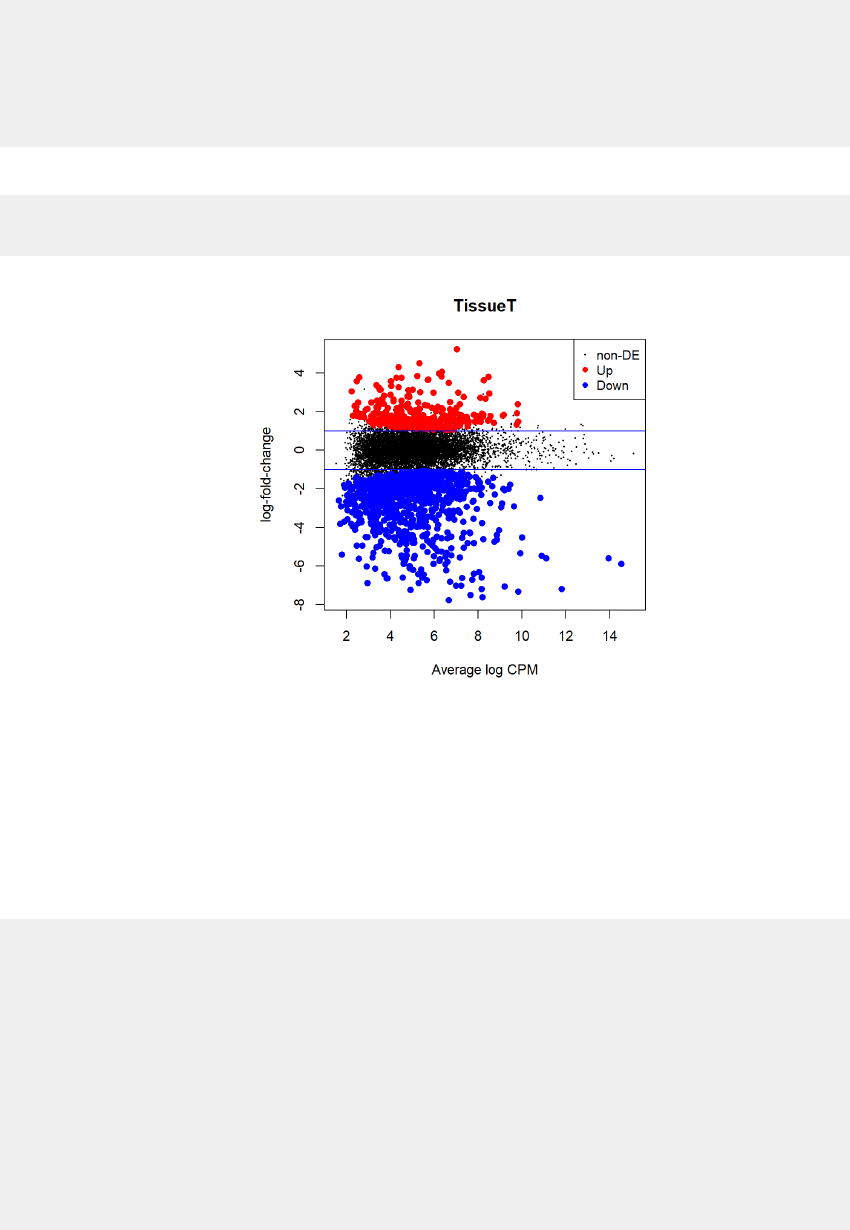 TissueT

non-DE
Up
Down

log-fold-change

4
2
0
-2
-4
-6
-8

2 4 6 8 10 12 14

Average log CPM